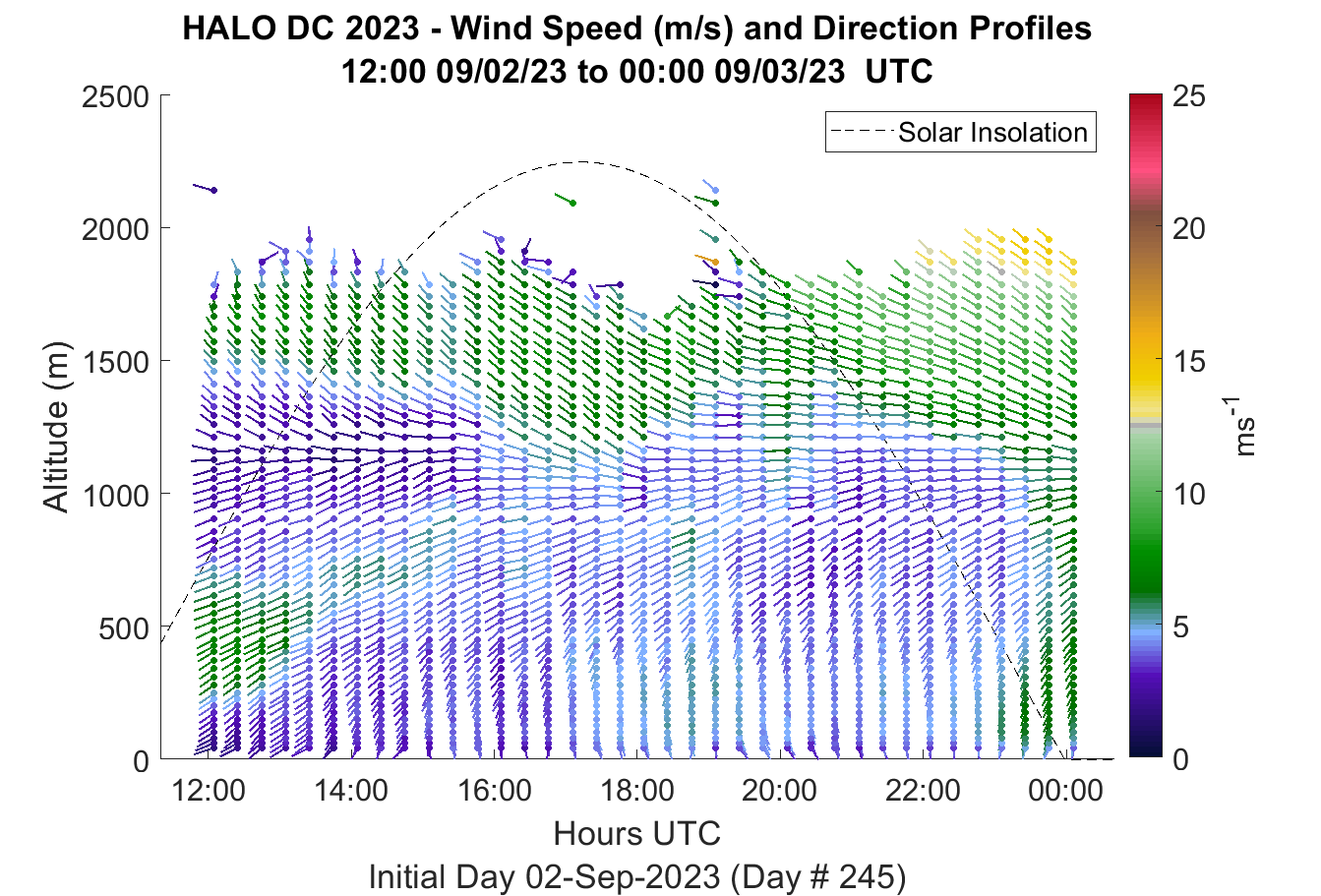 HALO DC 2023 - Wind Speed (m/s) and Direction Profiles
12:00 09/02/23 to 00:00 09/03/23 UTC

Solar Insolation

Altitude (m)

2500
2000
1500
1000
500
0

12:00
14:00
16:00
18:00
20:00
22:00
00:00

Hours UTC

Initial Day 02-Sep-2023 (Day # 245)

25
20
15
10
5
0

$ms^{-1}$